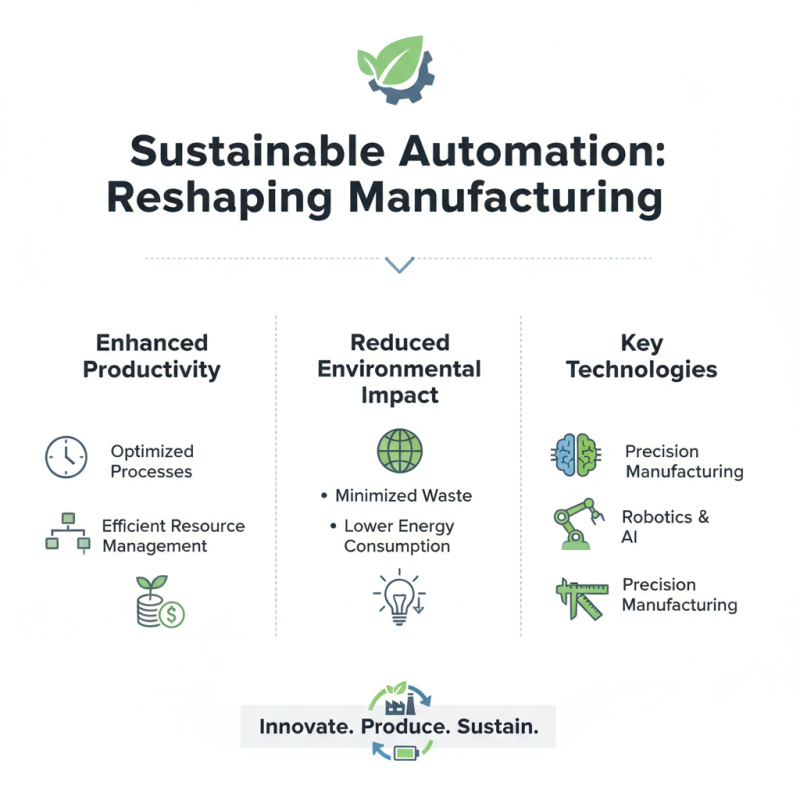 Sustainable Automation: Reshaping Manufacturing

Enhanced Productivity

Optimized Processes

Efficient Resource Management

Reduced Environmental Impact

• Minimized Waste

• Lower Energy Consumption

Key Technologies

Precision Manufacturing

Robotics & AI

Precision Manufacturing

Innovate. Produce. Sustain.